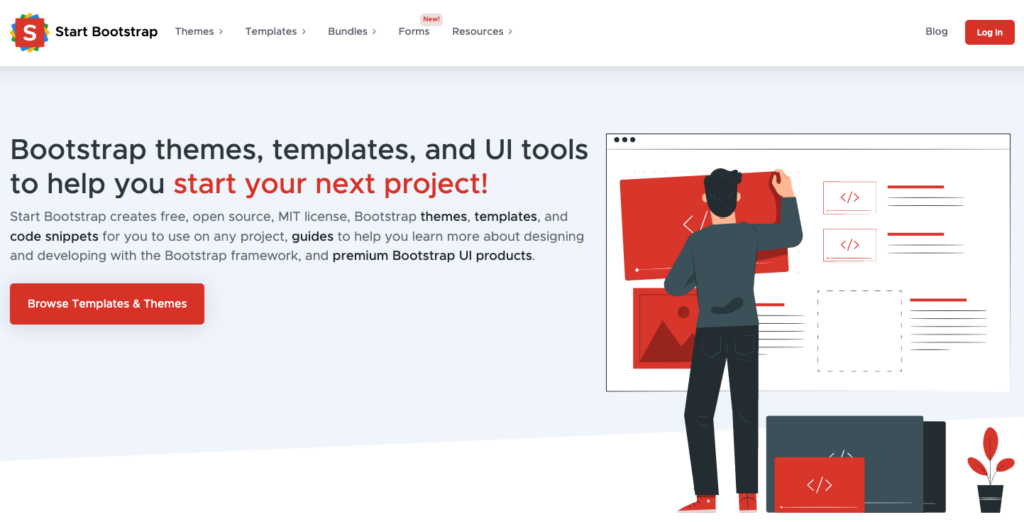 S Start Bootstrap Themes › Templates › Bundles › New! Forms Resources › Blog Log In

Bootstrap themes, templates, and UI tools to help you start your next project!

Start Bootstrap creates free, open source, MIT license, Bootstrap themes, templates, and code snippets for you to use on any project, guides to help you learn more about designing and developing with the Bootstrap framework, and premium Bootstrap UI products.

Browse Templates & Themes

</>

</>

</>

</>

</>